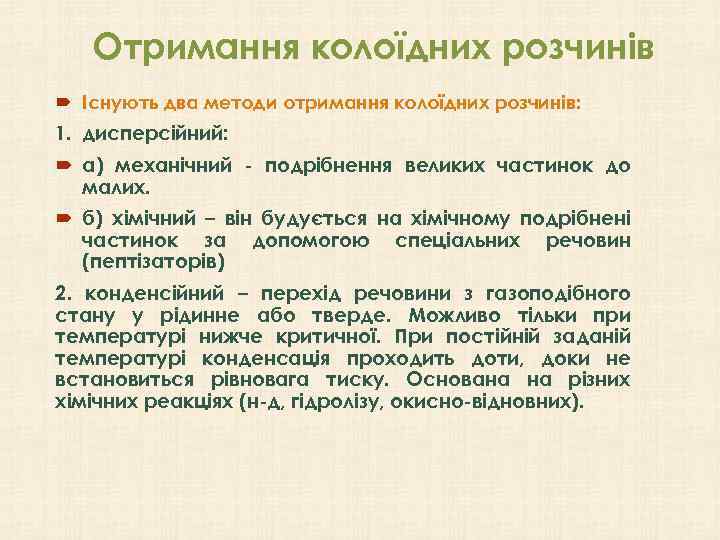 Отримання колоїдних розчинів

Існують два методи отримання колоїдних розчинів:

1. дисперсійний:

а) механічний - подрібнення великих частинок до малих.

б) хімічний – він будується на хімічному подрібнені частинок за допомогою спеціальних речовин (пептізаторів)

2. конденсійний – перехід речовини з газоподібного стану у рідинне або тверде. Можливо тільки при температурі нижче критичної. При постійній заданій температурі конденсація проходить доти, доки не встановиться рівновага тиску. Основана на різних хімічних реакціях (н-д, гідролізу, окисно-відновних).